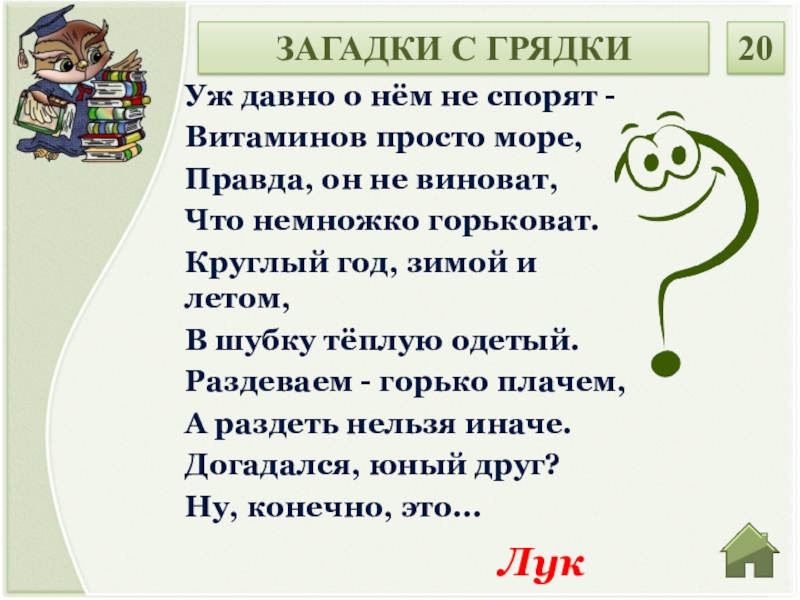 ЗАГАДКИ С ГРЯДКИ

20

Уж давно о нём не спорят -
Витаминов просто море,
Правда, он не виноват,
Что немножко горьковат.
Круглый год, зимой и летом,
В шубку тёплую одетый.
Раздеваем - горько плачем,
А раздеть нельзя иначе.
Догадался, юный друг?
Ну, конечно, это...

Лук